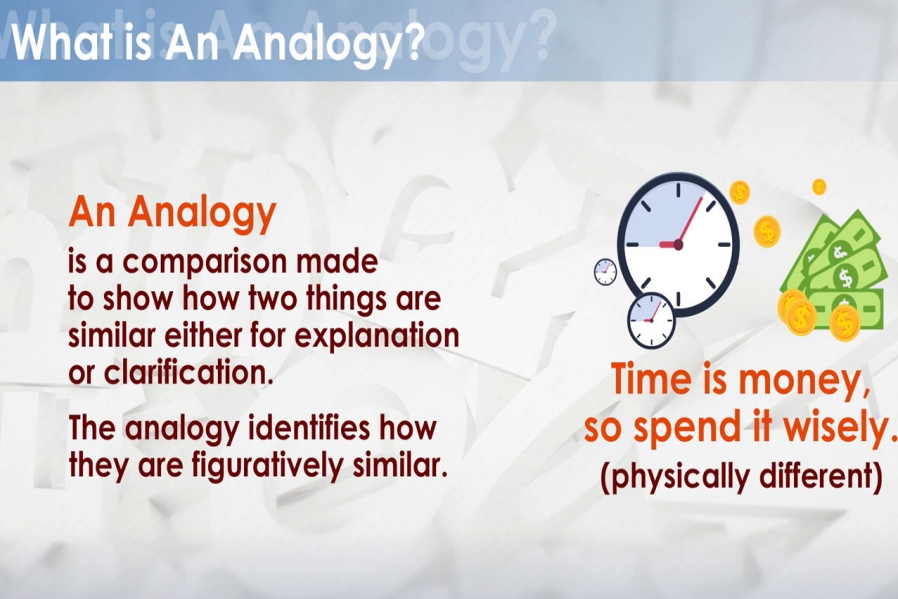 What is An Analogy?

An Analogy
is a comparison made to show how two things are similar either for explanation or clarification.

The analogy identifies how they are figuratively similar.

Time is money, so spend it wisely.
(physically different)